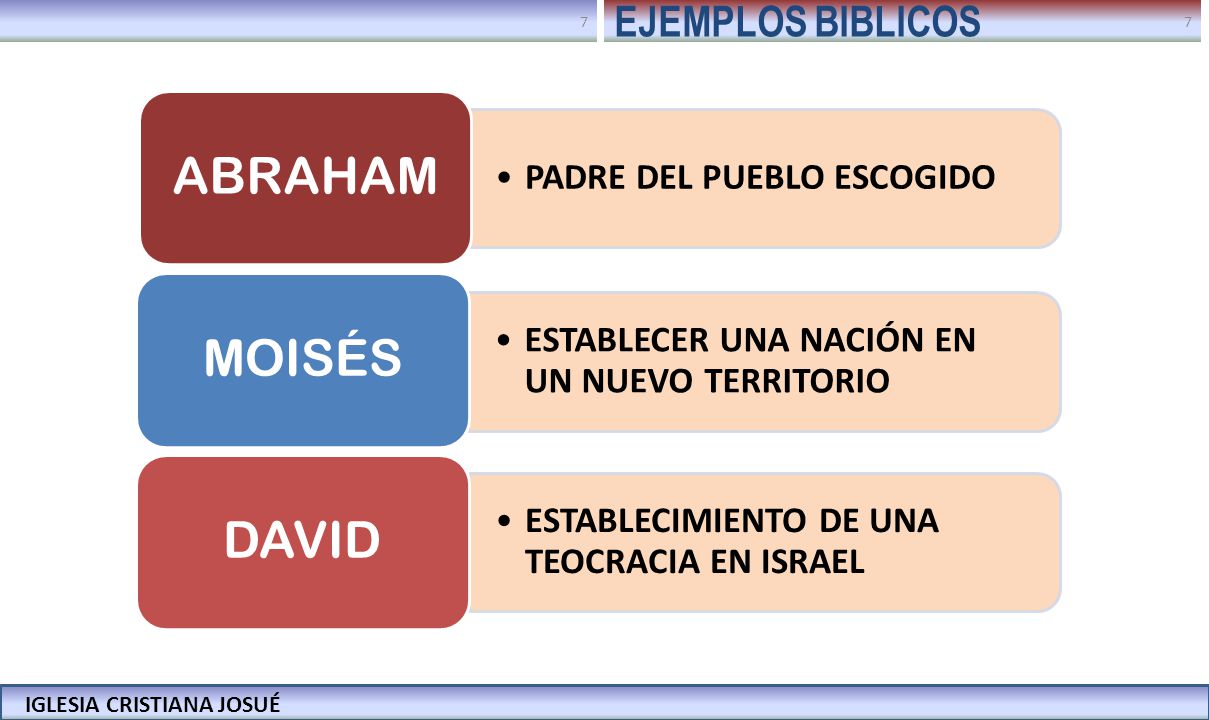 7

EJEMPLOS BIBLICOS

7

ABRAHAM

• PADRE DEL PUEBLO ESCOGIDO

MOISÉS

• ESTABLECER UNA NACIÓN EN UN NUEVO TERRITORIO

DAVID

• ESTABLECIMIENTO DE UNA TEOCRACIA EN ISRAEL

IGLESIA CRISTIANA JOSUÉ